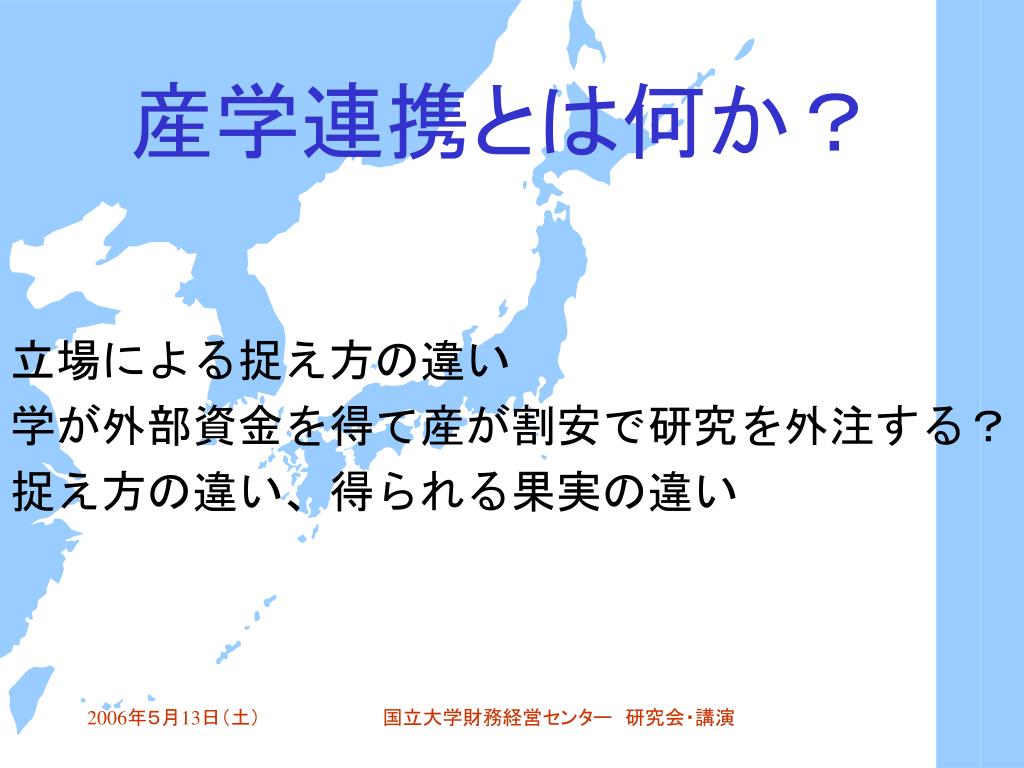 産学連携とは何か？

立場による捉え方の違い
学が外部資金を得て産が割安で研究を外注する？
捉え方の違い、得られる果実の違い

2006年5月13日（土）

国立大学財務経営センター　研究会・講演